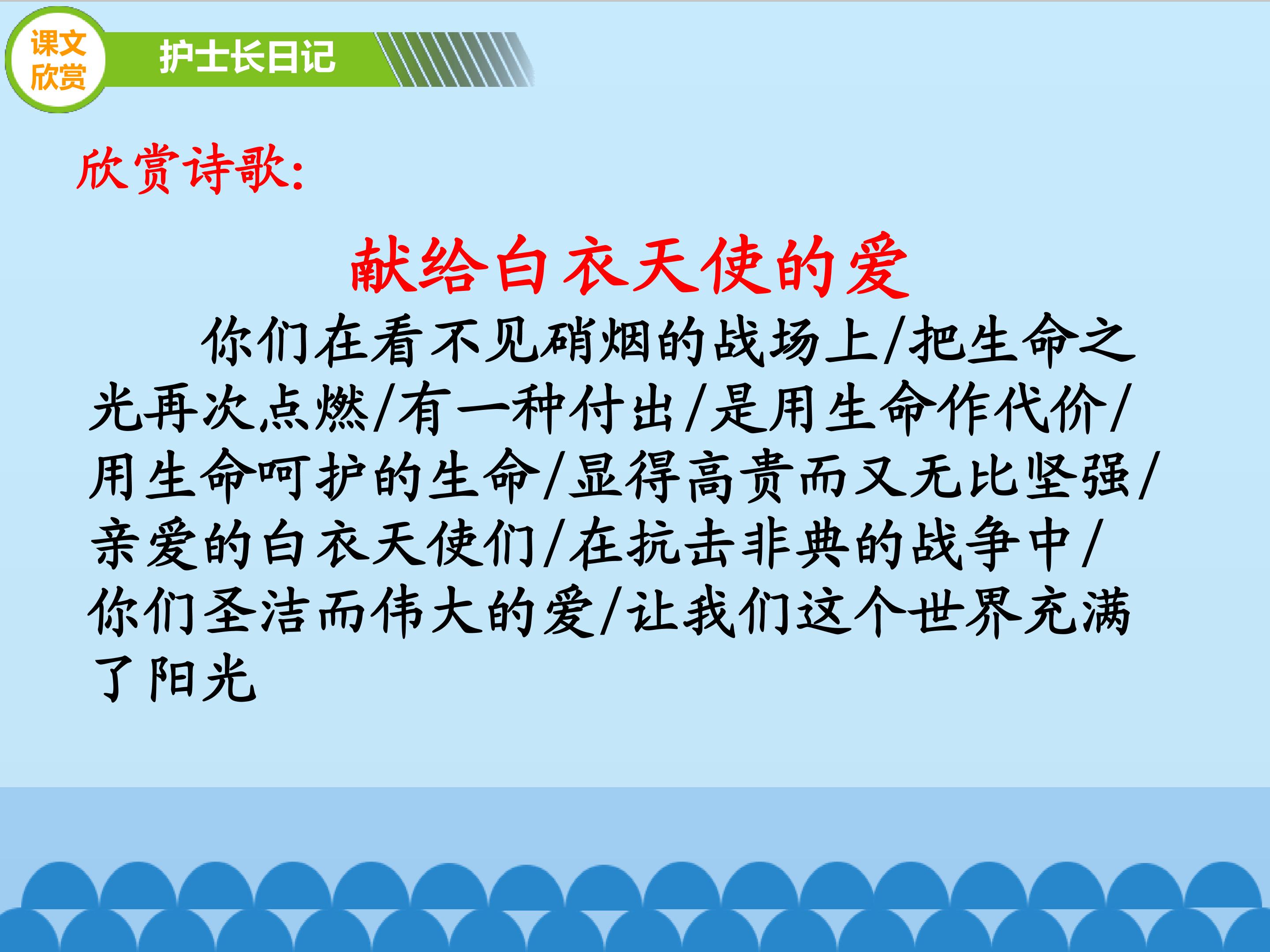 课文欣赏

护士长日记

欣赏诗歌:

献给白衣天使的爱

你们在看不见硝烟的战场上/把生命之光再次点燃/有一种付出/是用生命作代价/用生命呵护的生命/显得高贵而又无比坚强/亲爱的白衣天使们/在抗击非典的战争中/你们圣洁而伟大的爱/让我们这个世界充满了阳光